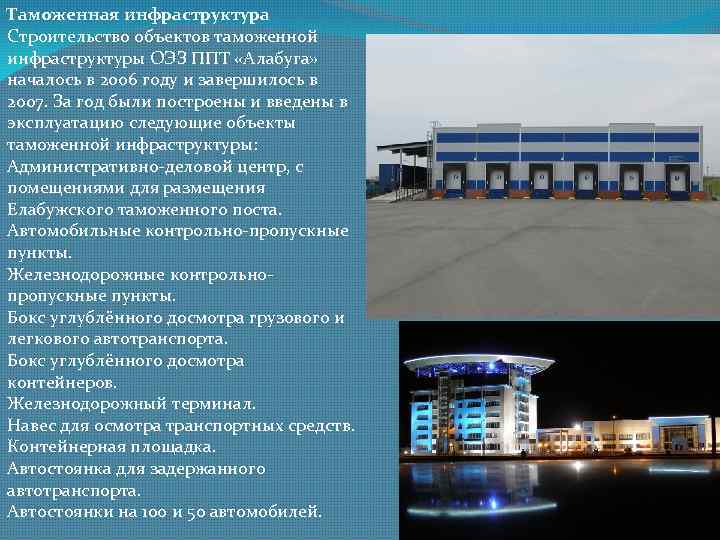 Таможенная инфраструктура
Строительство объектов таможенной инфраструктуры ОЭЗ ППТ «Алабуга» началось в 2006 году и завершилось в 2007. За год были построены и введены в эксплуатацию следующие объекты таможенной инфраструктуры:
Административно-деловой центр, с помещениями для размещения Елабужского таможенного поста.
Автомобильные контрольно-пропускные пункты.
Железнодорожные контрольно-пропускные пункты.
Бокс углублённого досмотра грузового и легкового автотранспорта.
Бокс углублённого досмотра контейнеров.
Железнодорожный терминал.
Навес для осмотра транспортных средств.
Контейнерная площадка.
Автостоянка для задержанного автотранспорта.
Автостоянки на 100 и 50 автомобилей.